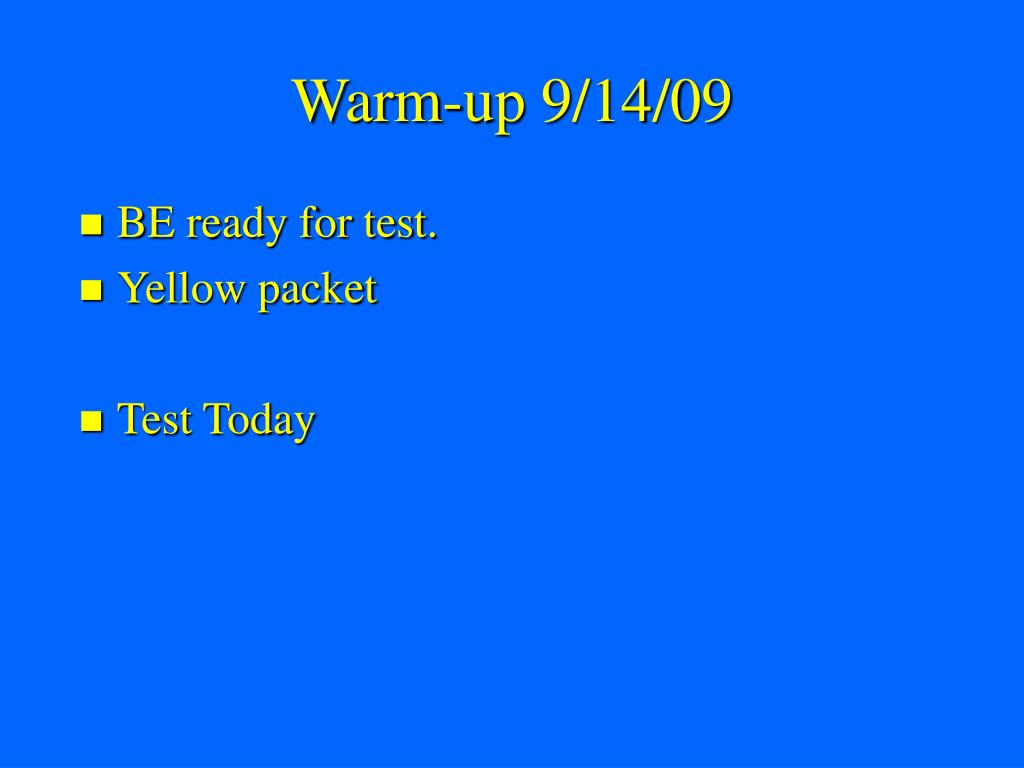 Warm-up 9/14/09

- BE ready for test.
- Yellow packet

- Test Today